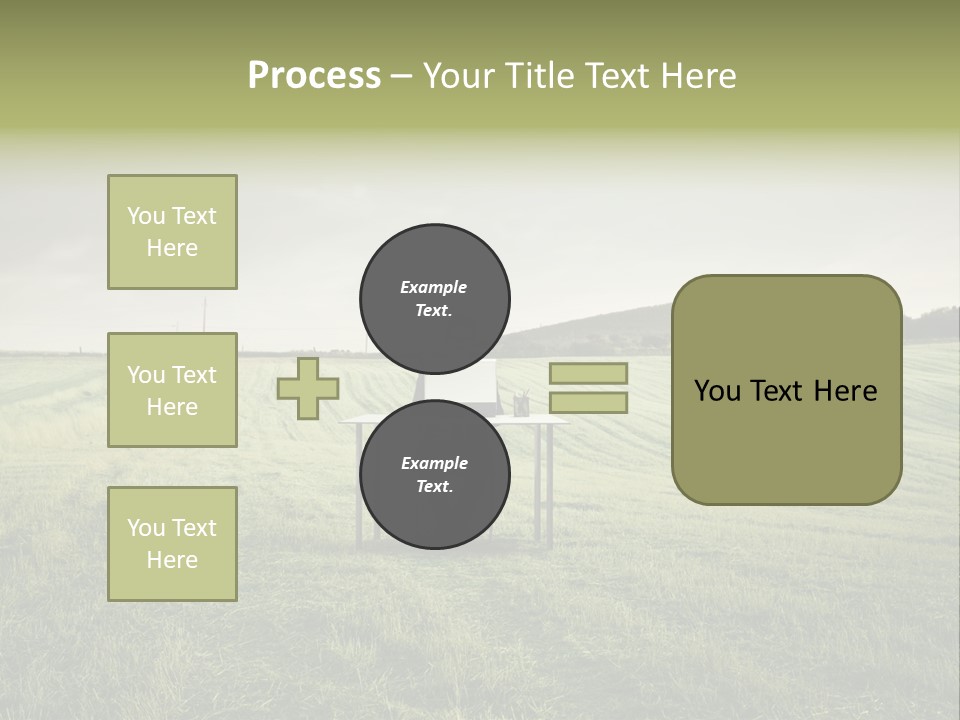 Process – Your Title Text Here

You Text Here

You Text Here

You Text Here

Example Text.

Example Text.

You Text Here